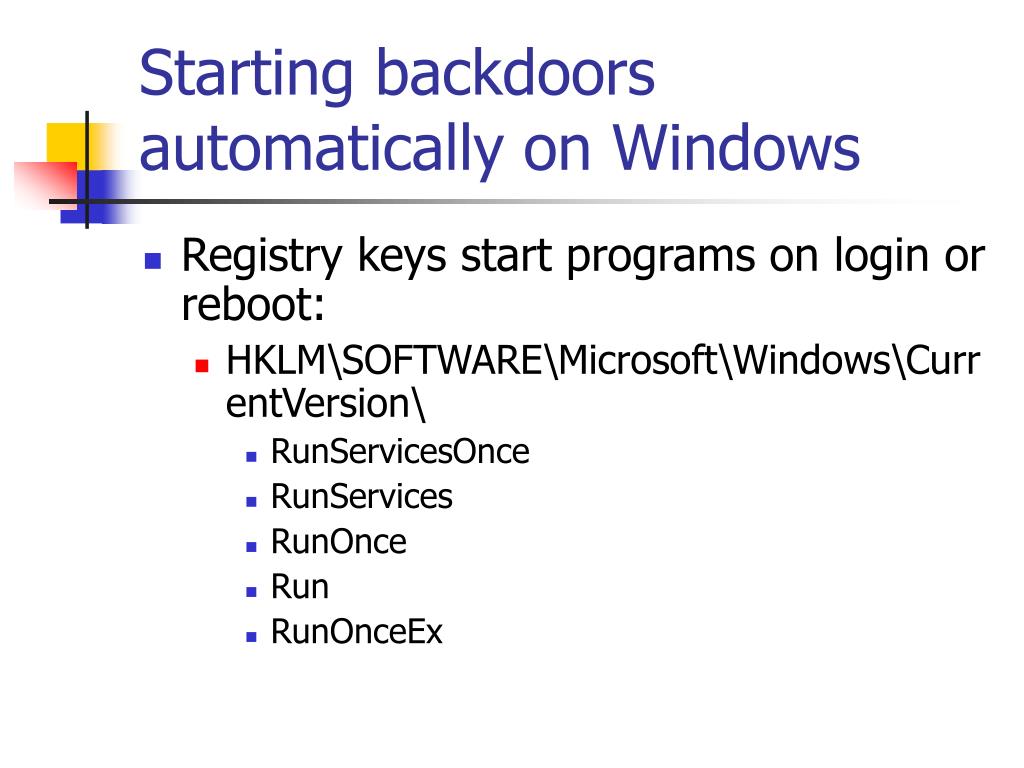 Starting backdoors automatically on Windows

Registry keys start programs on login or reboot:

HKLM\SOFTWARE\Microsoft\Windows\CurrentVersion\

RunServicesOnce

RunServices

RunOnce

Run

RunOnceEx